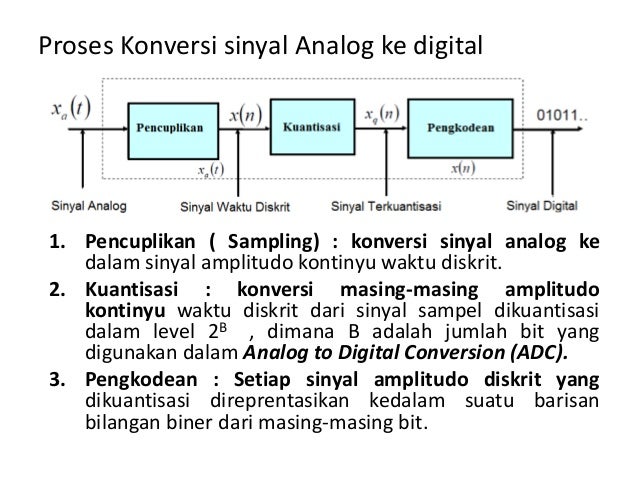 Proses Konversi sinyal Analog ke digital

$x_a(t)$

Pencuplikan

$x(n)$

Kuantisasi

$x_q(n)$

Pengkodean

01011..

$x_a(t)$

$x(n)$

Sinyal Analog

Sinyal Waktu Diskrit

Sinyal Terkuantisasi

Sinyal Digital

1. Pencuplikan ( Sampling) : konversi sinyal analog ke dalam sinyal amplitudo kontinyu waktu diskrit.
2. Kuantisasi : konversi masing-masing amplitudo kontinyu waktu diskrit dari sinyal sampel dikuantisasi dalam level $2^B$ , dimana B adalah jumlah bit yang digunakan dalam Analog to Digital Conversion (ADC).
3. Pengkodean : Setiap sinyal amplitudo diskrit yang dikuantisasi direprentasikan kedalam suatu barisan bilangan biner dari masing-masing bit.